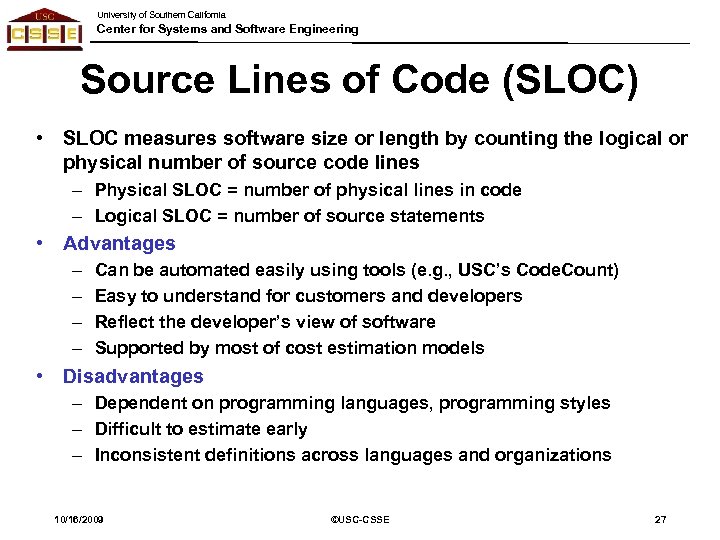 USC
CSSE

University of Southern California
Center for Systems and Software Engineering

Source Lines of Code (SLOC)

• SLOC measures software size or length by counting the logical or physical number of source code lines
– Physical SLOC = number of physical lines in code
– Logical SLOC = number of source statements
• Advantages
– Can be automated easily using tools (e.g., USC's CodeCount)
– Easy to understand for customers and developers
– Reflect the developer's view of software
– Supported by most of cost estimation models
• Disadvantages
– Dependent on programming languages, programming styles
– Difficult to estimate early
– Inconsistent definitions across languages and organizations

10/16/2009
©USC-CSSE
27